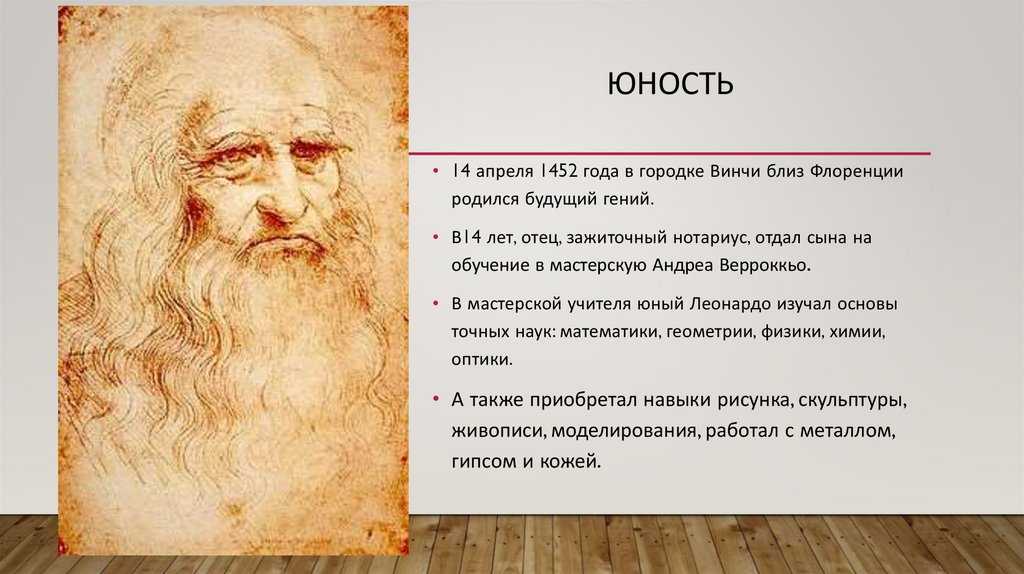 ЮНОСТЬ

• 14 апреля 1452 года в городке Винчи близ Флоренции родился будущий гений.

• В14 лет, отец, зажиточный нотариус, отдал сына на обучение в мастерскую Андреа Верроккьо.

• В мастерской учителя юный Леонардо изучал основы точных наук: математики, геометрии, физики, химии, оптики.

• А также приобретал навыки рисунка, скульптуры, живописи, моделирования, работал с металлом, гипсом и кожей.